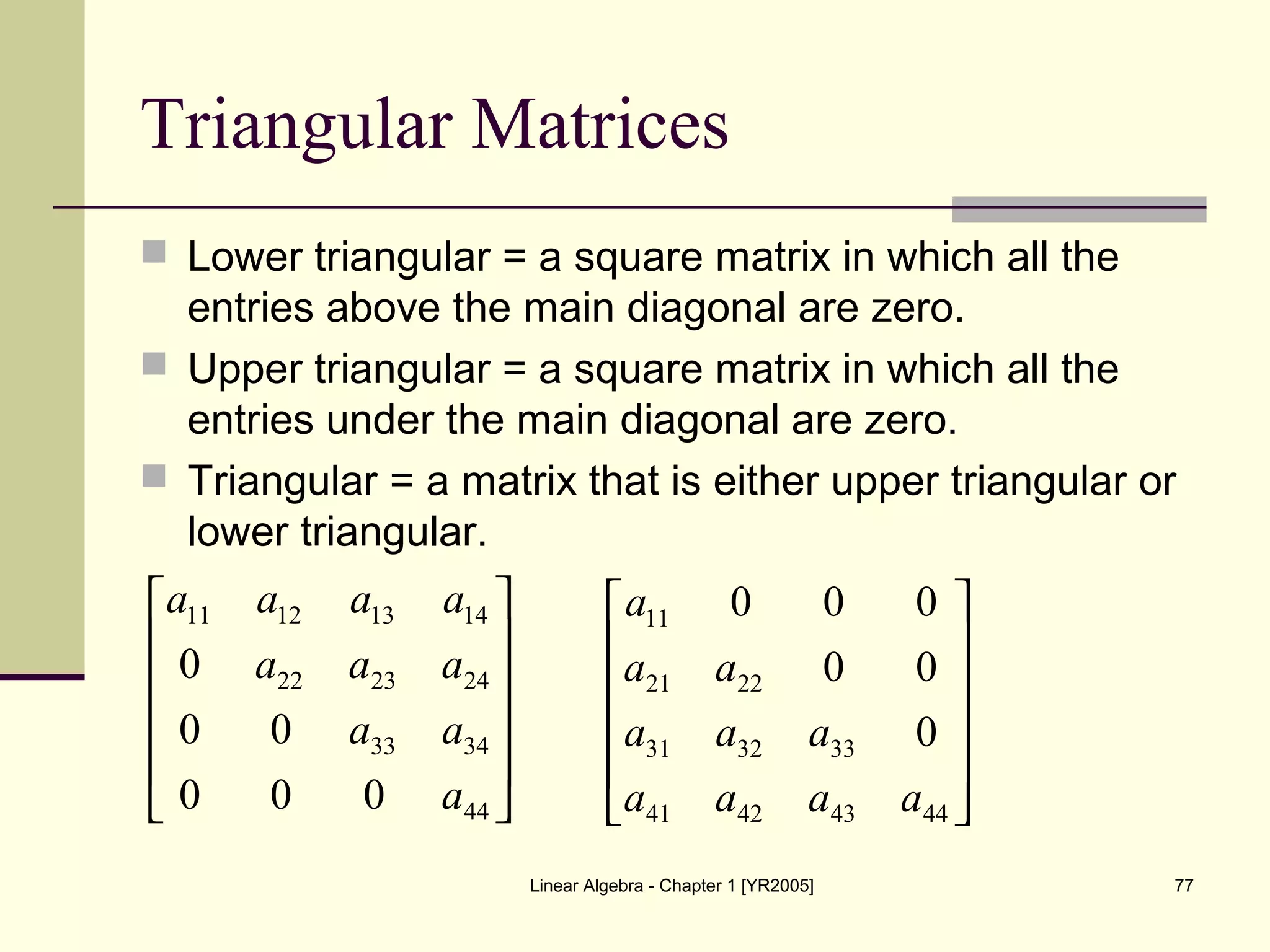 Triangular Matrices

Lower triangular = a square matrix in which all the entries above the main diagonal are zero.

Upper triangular = a square matrix in which all the entries under the main diagonal are zero.

Triangular = a matrix that is either upper triangular or lower triangular.

$\begin{bmatrix} a_{11} & a_{12} & a_{13} & a_{14} \\ 0 & a_{22} & a_{23} & a_{24} \\ 0 & 0 & a_{33} & a_{34} \\ 0 & 0 & 0 & a_{44} \end{bmatrix}$ $\begin{bmatrix} a_{11} & 0 & 0 & 0 \\ a_{21} & a_{22} & 0 & 0 \\ a_{31} & a_{32} & a_{33} & 0 \\ a_{41} & a_{42} & a_{43} & a_{44} \end{bmatrix}$

Linear Algebra - Chapter 1 [YR2005]

77